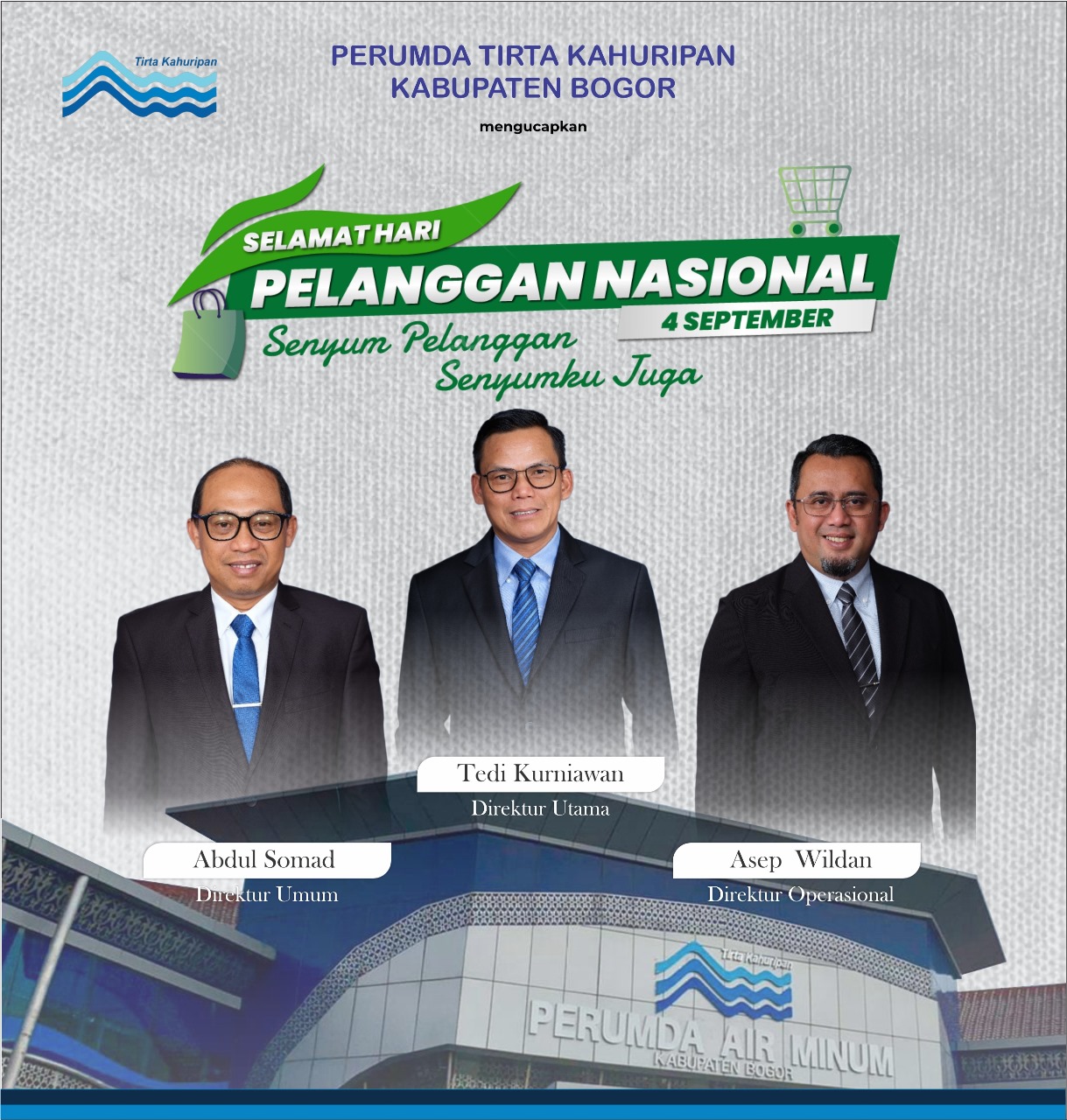 Tirta Kahuripan

PERUMDA TIRTA KAHURIPAN
KABUPATEN BOGOR

mengucapkan

SELAMAT HARI
PELANGGAN NASIONAL
4 SEPTEMBER
Senyum Pelanggan
Senyumku Juga

Tedi Kurniawan
Direktur Utama

Abdul Somad
Direktur Umum

Asep Wildan
Direktur Operasional

Tirta Kahuripan
PERUMDA AIR MINUM
KABUPATEN BOGOR